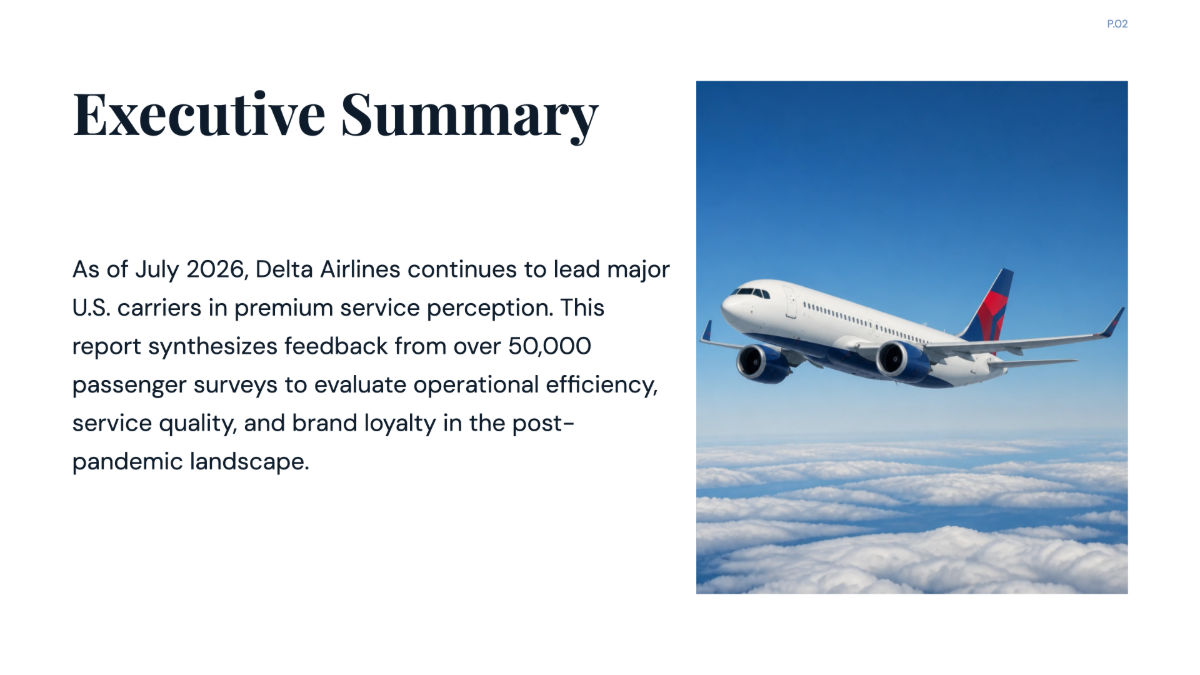 P.02

Executive Summary

As of July 2026, Delta Airlines continues to lead major U.S. carriers in premium service perception. This report synthesizes feedback from over 50,000 passenger surveys to evaluate operational efficiency, service quality, and brand loyalty in the post-pandemic landscape.